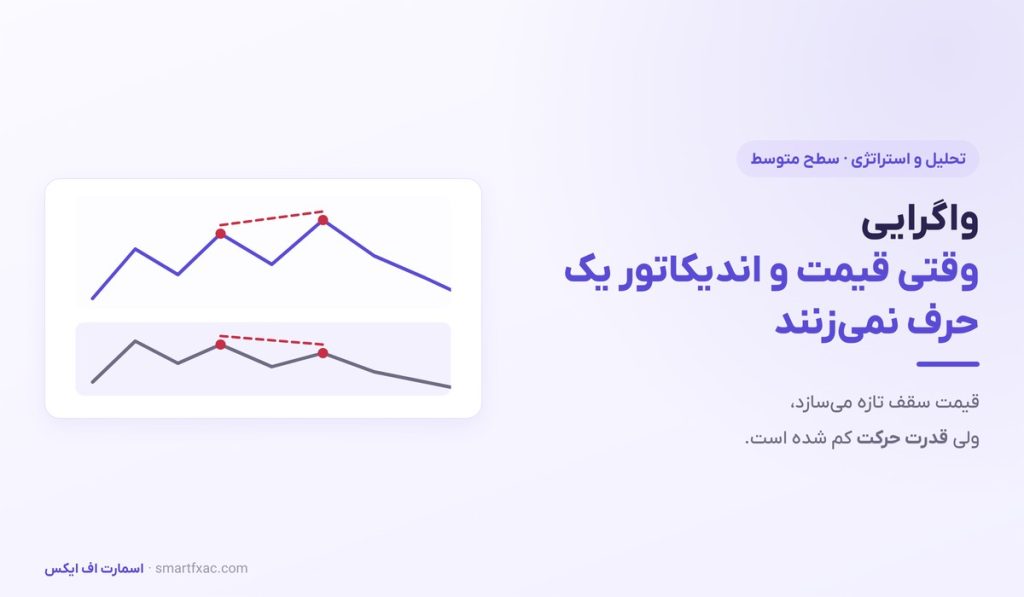 تحلیل و استراتژی · سطح متوسط

واگرایی
وقتی قیمت و اندیکاتور یک حرف نمی‌زنند

قیمت سقف تازه می‌سازد،
ولی قدرت حرکت کم شده است.

اسمارت اف ایکس · smartfxac.com